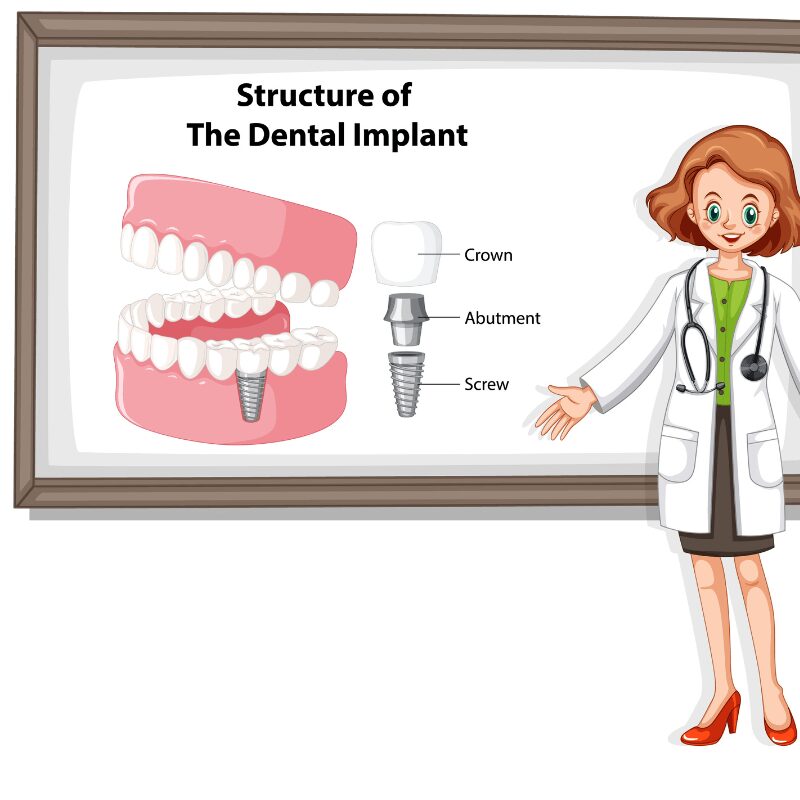 Structure of
The Dental Implant

Crown

Abutment

Screw